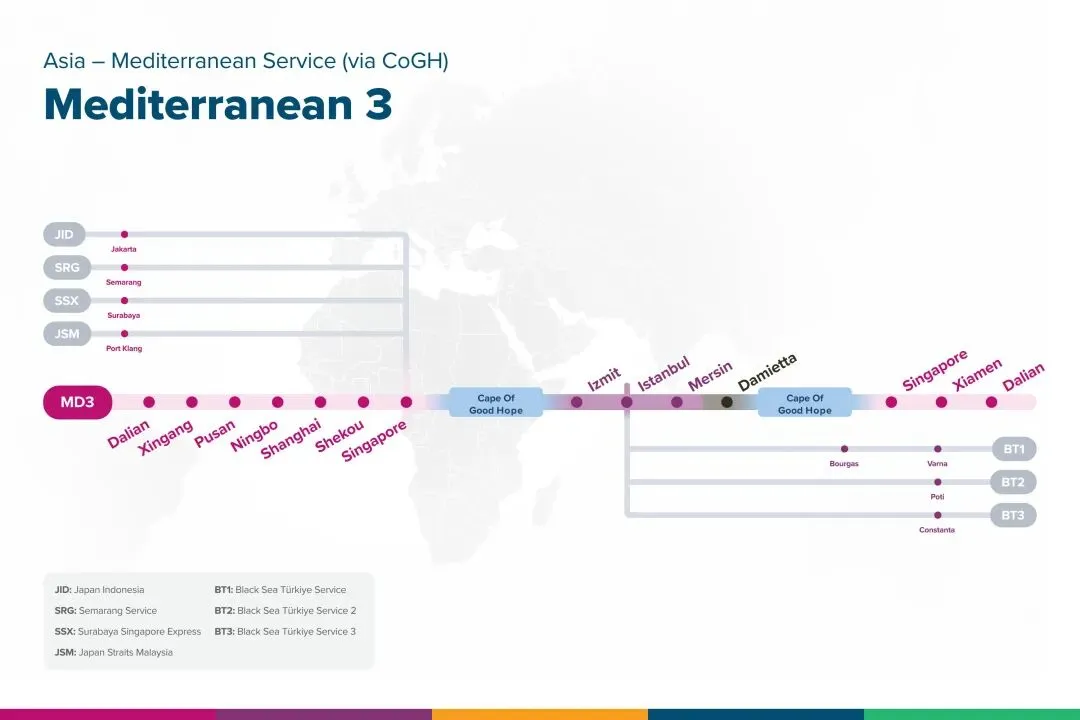 Asia – Mediterranean Service (via CoGH)

Mediterranean 3

JID
Jakarta

SRG
Semarang

SSX
Surabaya

JSM
Port Klang

MD3

Dalian
Xingang
Pusan
Ningbo
Shanghai
Shekou
Singapore

Cape Of Good Hope

Izmit
Istanbul
Mersin
Damietta

Cape Of Good Hope

Singapore
Xiamen
Dalian

Bourgas
Varna
BT1

Poti
BT2

Constanta
BT3

JID: Japan Indonesia
SRG: Semarang Service
SSX: Surabaya Singapore Express
JSM: Japan Straits Malaysia
BT1: Black Sea Türkiye Service
BT2: Black Sea Türkiye Service 2
BT3: Black Sea Türkiye Service 3